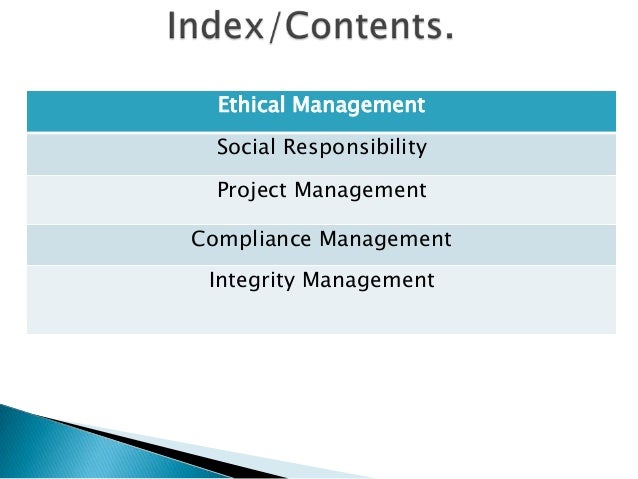 Index/Contents.

| Ethical Management |
|---|
| Social Responsibility |
| Project Management |
| Compliance Management |
| Integrity Management |